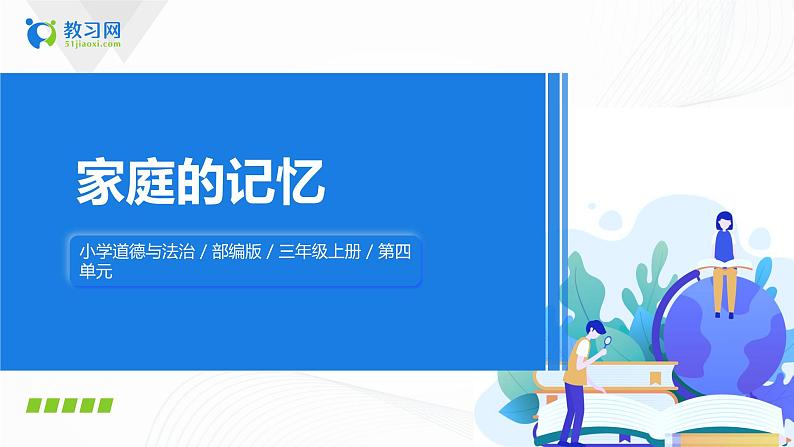 教习网
51jiaoxi.com

家庭的记忆

小学道德与法治 / 部编版 / 三年级上册 / 第四单元